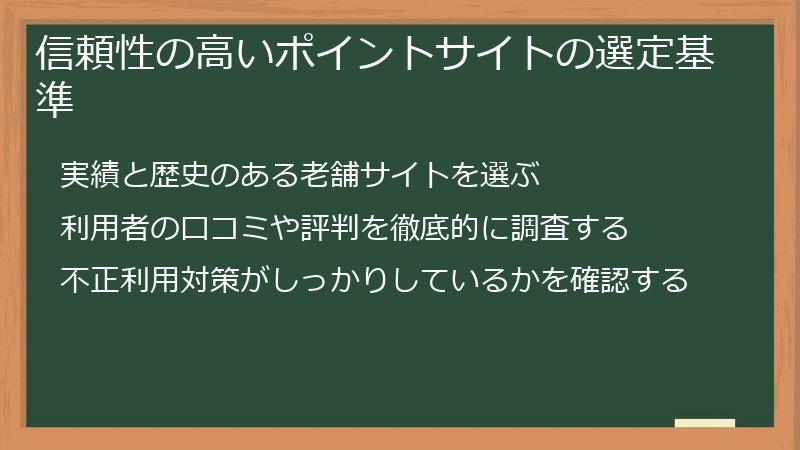 信頼性の高いポイントサイトの選定基準

実績と歴史のある老舗サイトを選ぶ

利用者の口コミや評判を徹底的に調査する

不正利用対策がしっかりしているかを確認する